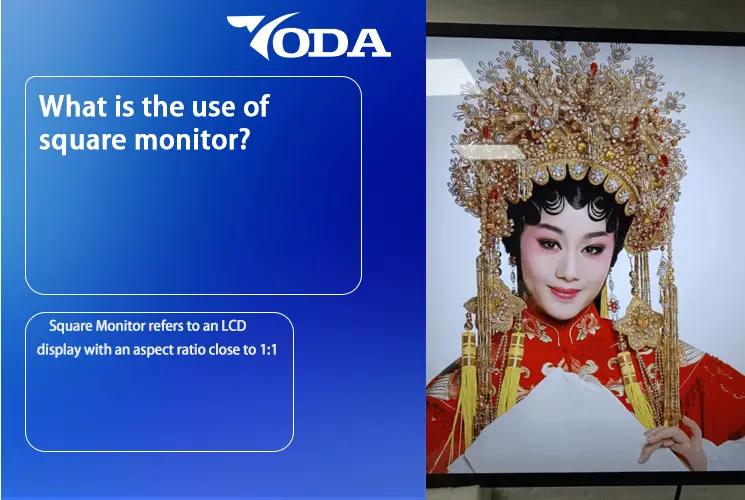 YODA

What is the use of square monitor?

Square Monitor refers to an LCD display with an aspect ratio close to 1:1